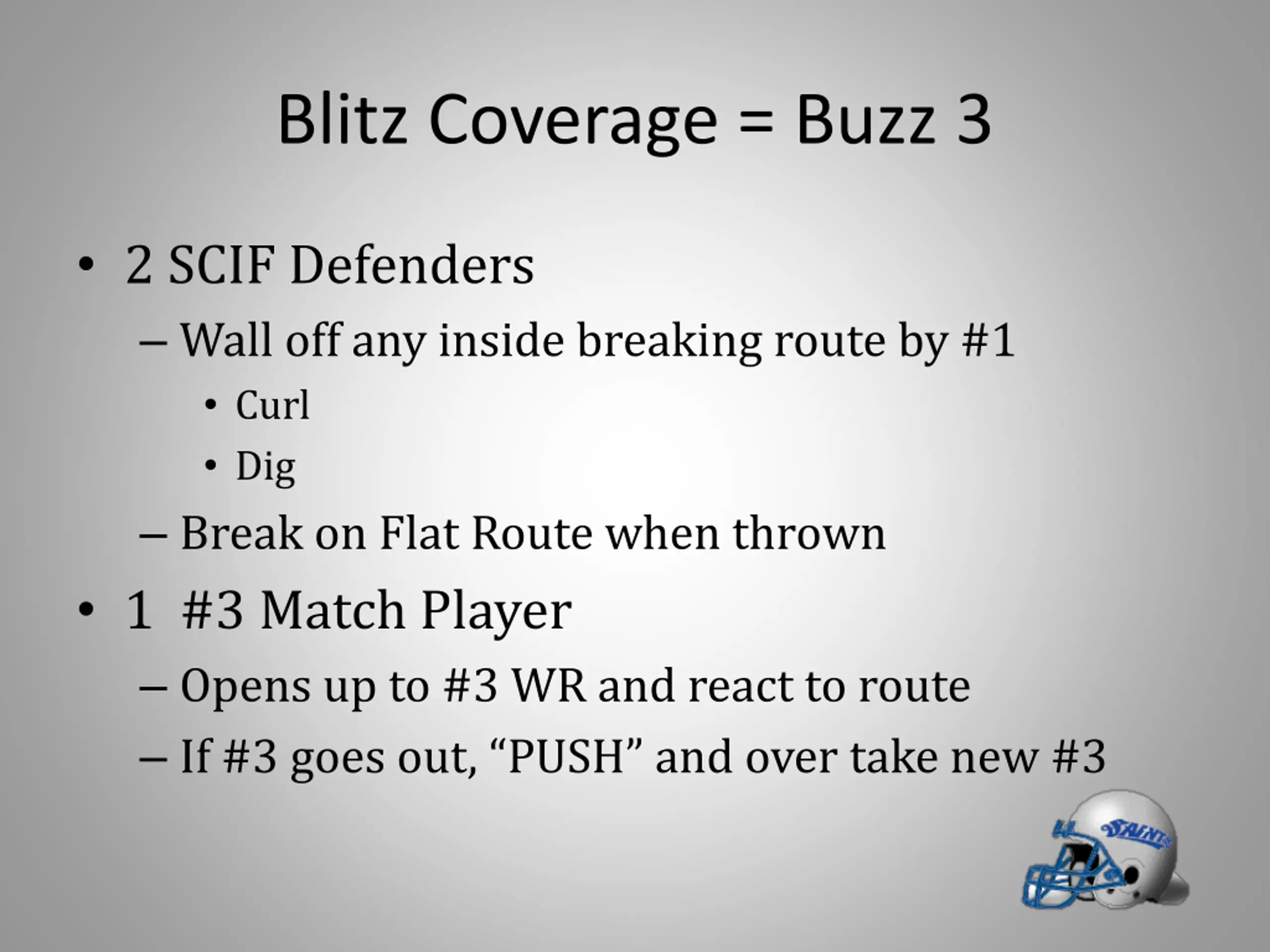 Blitz Coverage = Buzz 3

• 2 SCIF Defenders
  – Wall off any inside breaking route by #1
    • Curl
    • Dig
  – Break on Flat Route when thrown
• 1 #3 Match Player
  – Opens up to #3 WR and react to route
  – If #3 goes out, “PUSH” and over take new #3

SAINTS